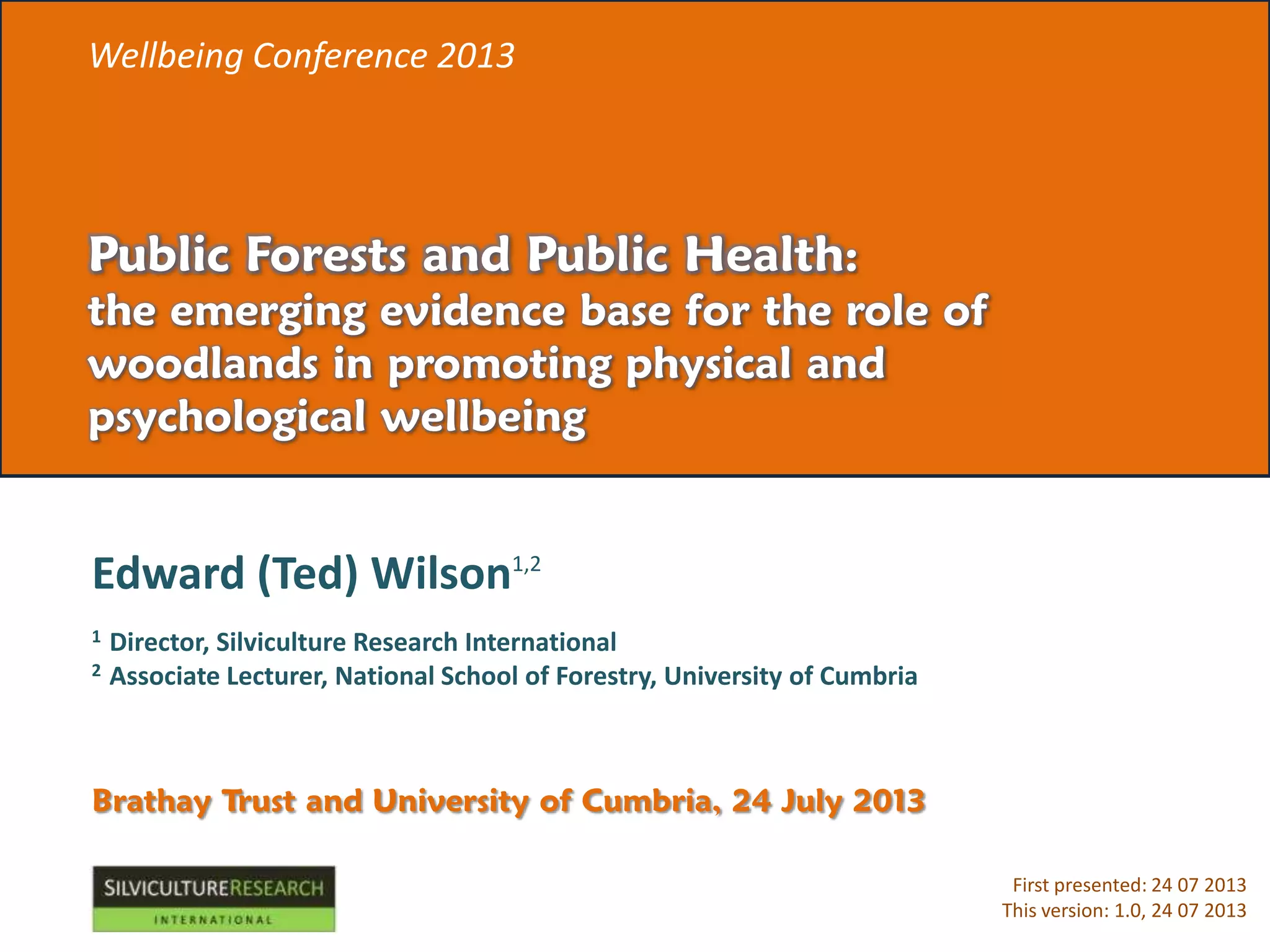 Wellbeing Conference 2013

Public Forests and Public Health:
the emerging evidence base for the role of woodlands in promoting physical and psychological wellbeing

Edward (Ted) Wilson$^{1,2}$

$^1$ Director, Silviculture Research International
$^2$ Associate Lecturer, National School of Forestry, University of Cumbria

Brathay Trust and University of Cumbria, 24 July 2013

SILVICULTURERESEARCH
INTERNATIONAL

First presented: 24 07 2013
This version: 1.0, 24 07 2013